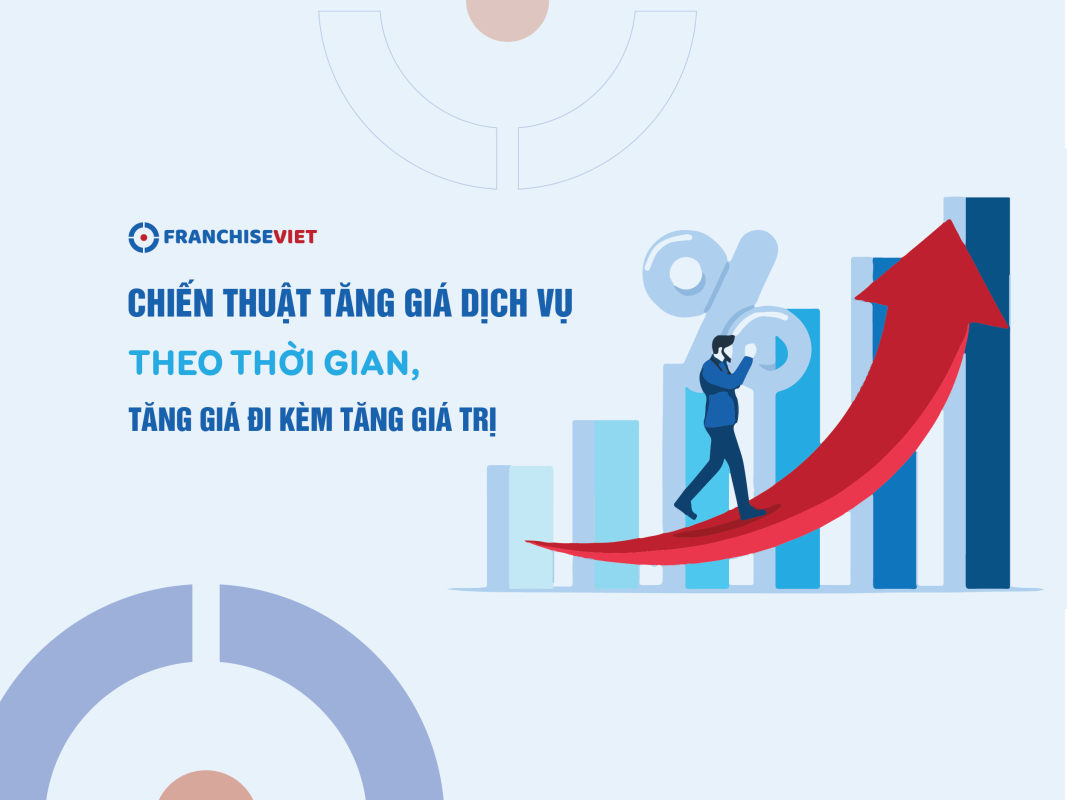 FRANCHISEVIET

CHIẾN THUẬT TĂNG GIÁ DỊCH VỤ

THEO THỜI GIAN,

TĂNG GIÁ ĐI KÈM TĂNG GIÁ TRỊ

%